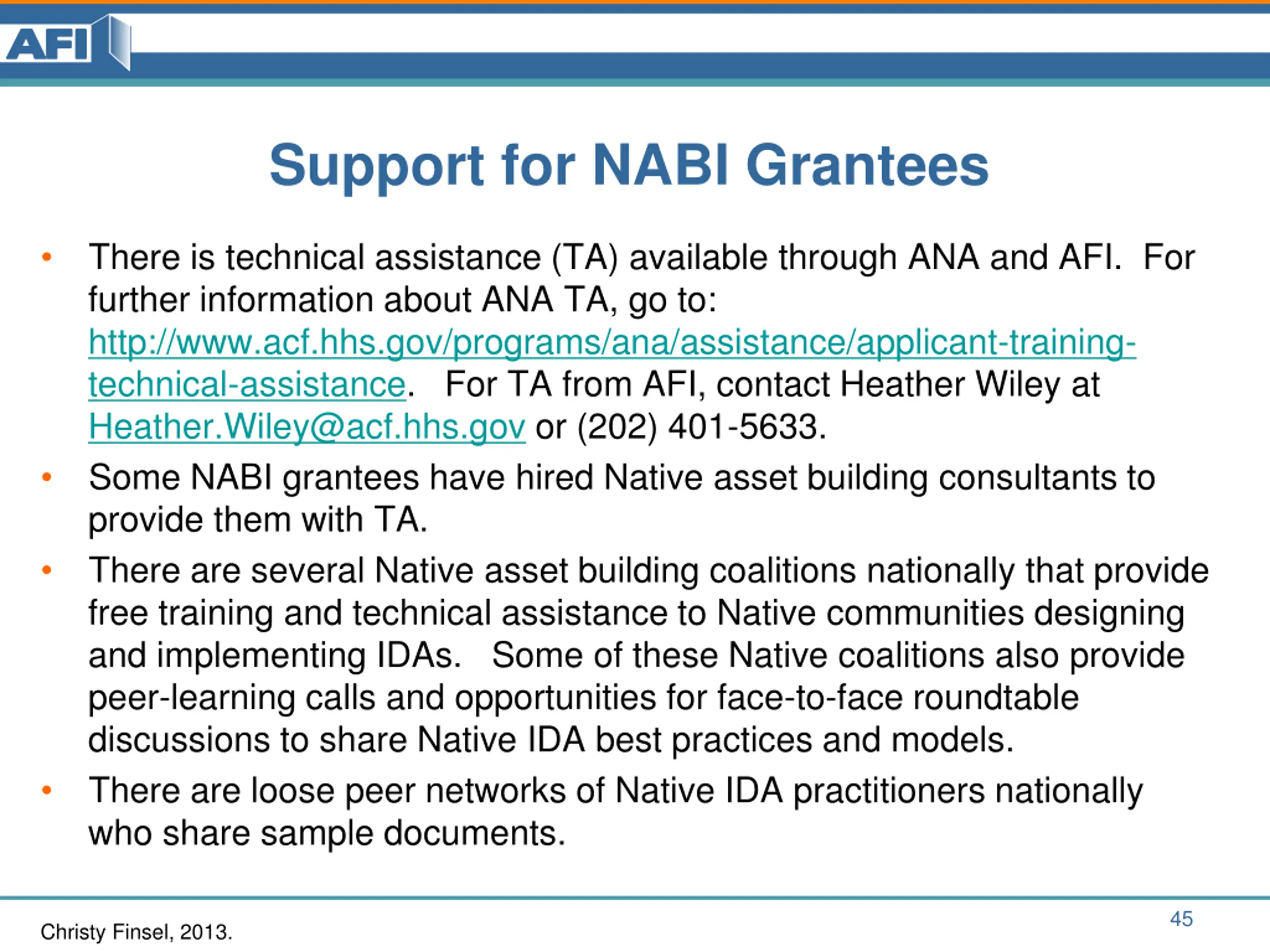 AFI

Support for NABI Grantees

• There is technical assistance (TA) available through ANA and AFI. For further information about ANA TA, go to: http://www.acf.hhs.gov/programs/ana/assistance/applicant-training-technical-assistance. For TA from AFI, contact Heather Wiley at Heather.Wiley@acf.hhs.gov or (202) 401-5633.

• Some NABI grantees have hired Native asset building consultants to provide them with TA.

• There are several Native asset building coalitions nationally that provide free training and technical assistance to Native communities designing and implementing IDAs. Some of these Native coalitions also provide peer-learning calls and opportunities for face-to-face roundtable discussions to share Native IDA best practices and models.

• There are loose peer networks of Native IDA practitioners nationally who share sample documents.

Christy Finsel, 2013.

45